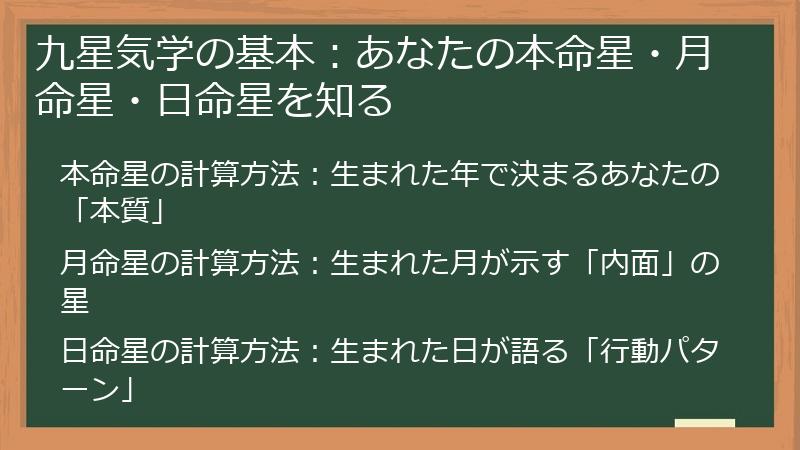 九星気学の基本：あなたの本命星・月命星・日命星を知る

本命星の計算方法：生まれた年で決まるあなたの「本質」

月命星の計算方法：生まれた月が示す「内面」の星

日命星の計算方法：生まれた日が語る「行動パターン」